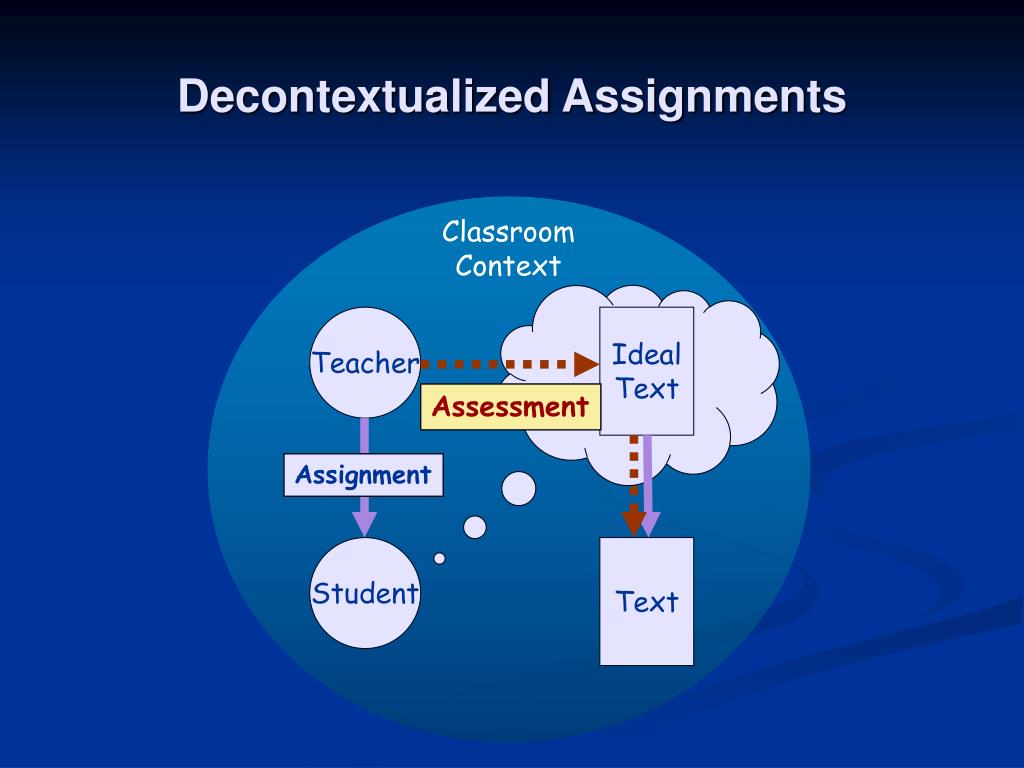 Decontextualized Assignments

Classroom Context

Teacher

Ideal Text

Assessment

Assignment

Student

Text